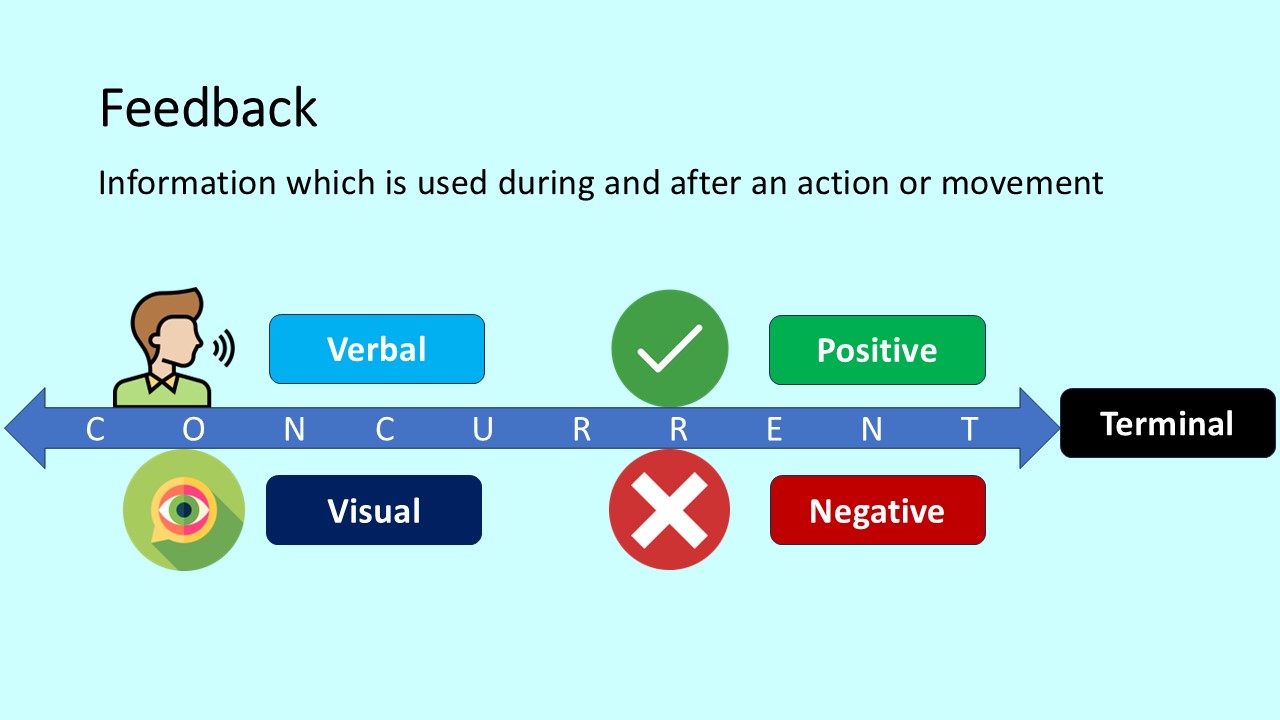 Feedback

Information which is used during and after an action or movement

Verbal

Positive

C O N C U R R E N T

Terminal

Visual

Negative